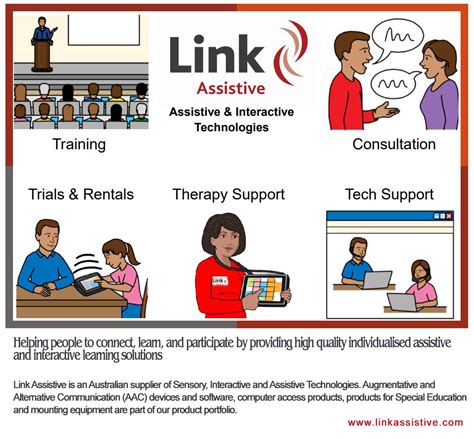 Link Assistive

Assistive & Interactive Technologies

Training

Consultation

Trials & Rentals

Therapy Support

Tech Support

Link

Helping people to connect, learn, and participate by providing high quality individualised assistive and interactive learning solutions

Link Assistive is an Australian supplier of Sensory, Interactive and Assistive Technologies. Augmentative and Alternative Communication (AAC) devices and software, computer access products, products for Special Education and mounting equipment are part of our product portfolio.

www.linkassistive.com